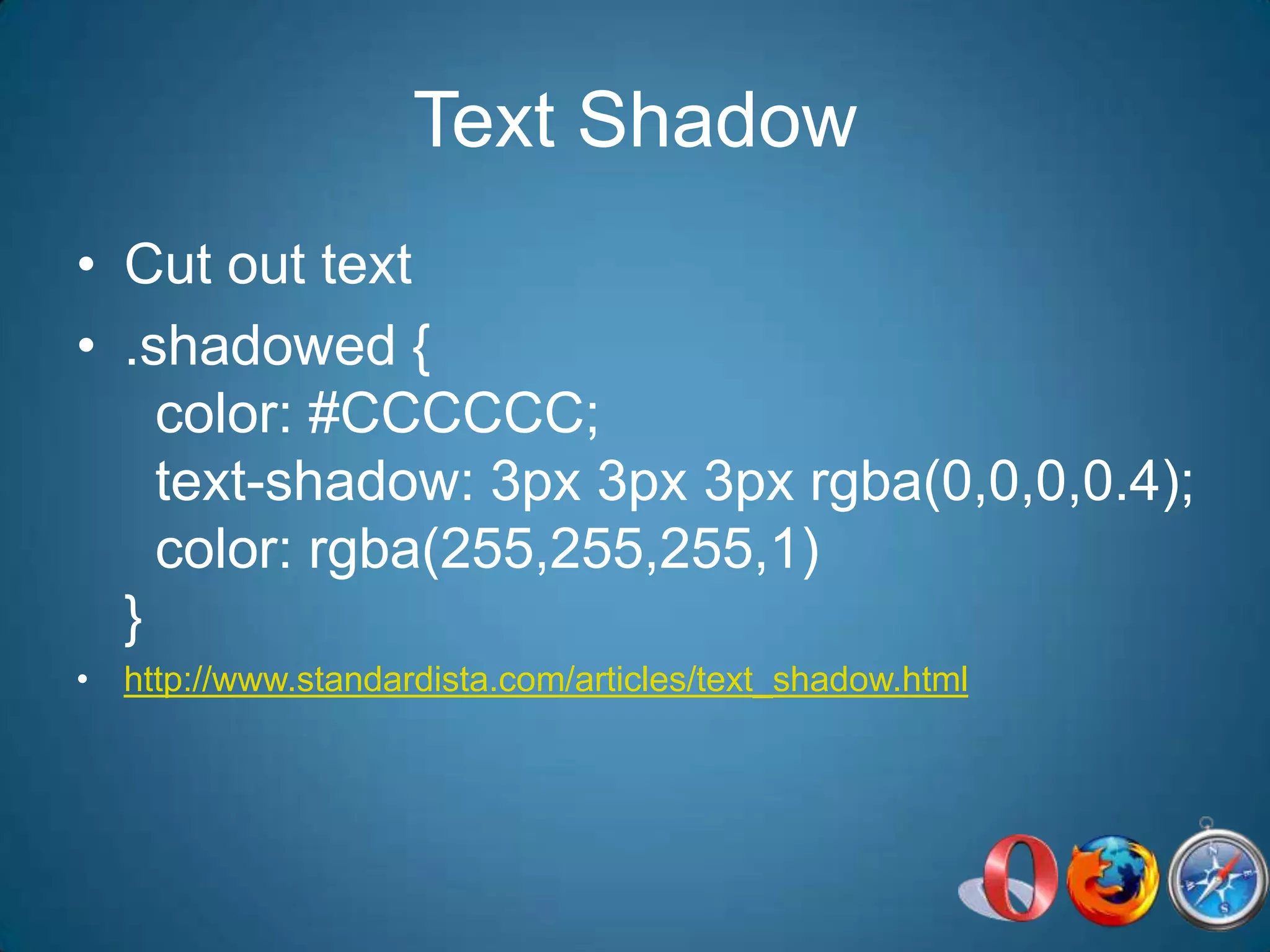 Text Shadow

• Cut out text
• .shadowed {
color: #CCCCCC;
text-shadow: 3px 3px 3px rgba(0,0,0,0.4);
color: rgba(255,255,255,1)
}
• http://www.standardista.com/articles/text_shadow.html